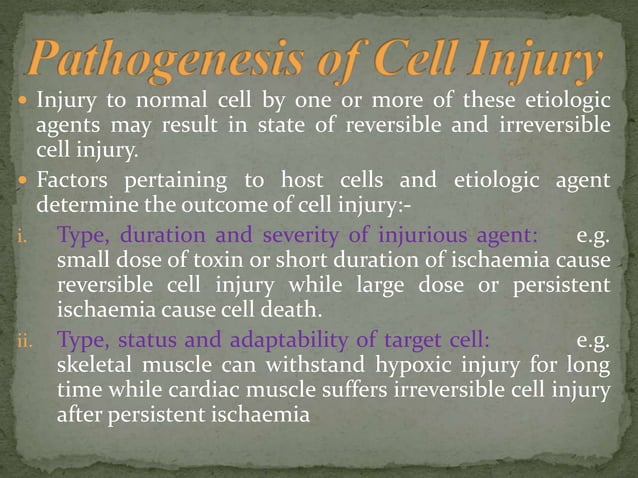 Pathogenesis of Cell Injury

• Injury to normal cell by one or more of these etiologic agents may result in state of reversible and irreversible cell injury.

• Factors pertaining to host cells and etiologic agent determine the outcome of cell injury:-

i. Type, duration and severity of injurious agent: e.g. small dose of toxin or short duration of ischaemia cause reversible cell injury while large dose or persistent ischaemia cause cell death.

ii. Type, status and adaptability of target cell: e.g. skeletal muscle can withstand hypoxic injury for long time while cardiac muscle suffers irreversible cell injury after persistent ischaemia